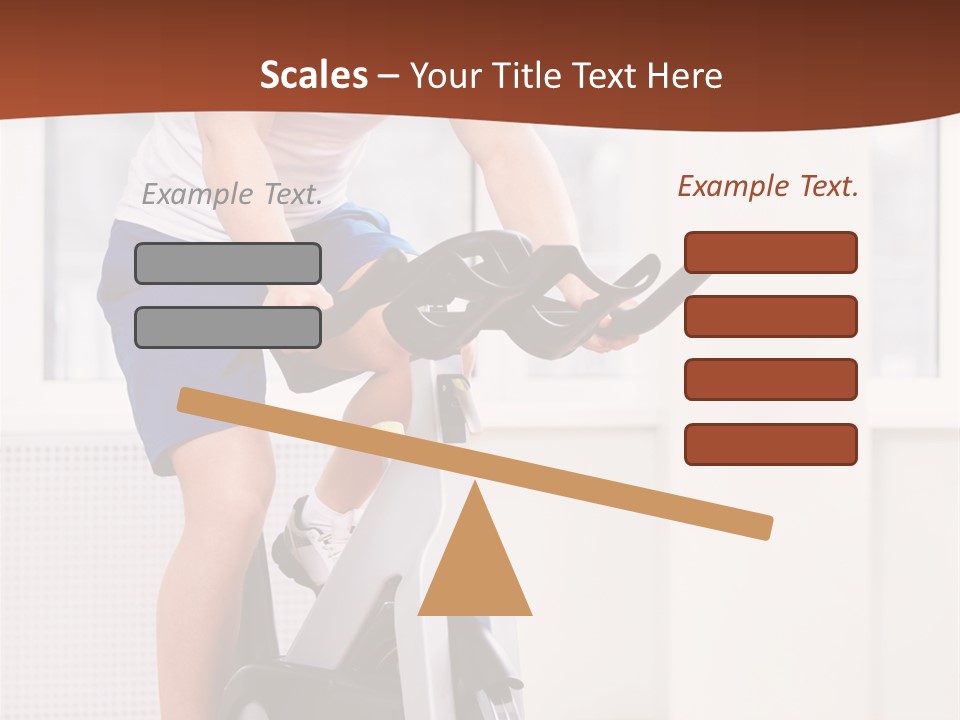 Scales – Your Title Text Here

Example Text.

Example Text.